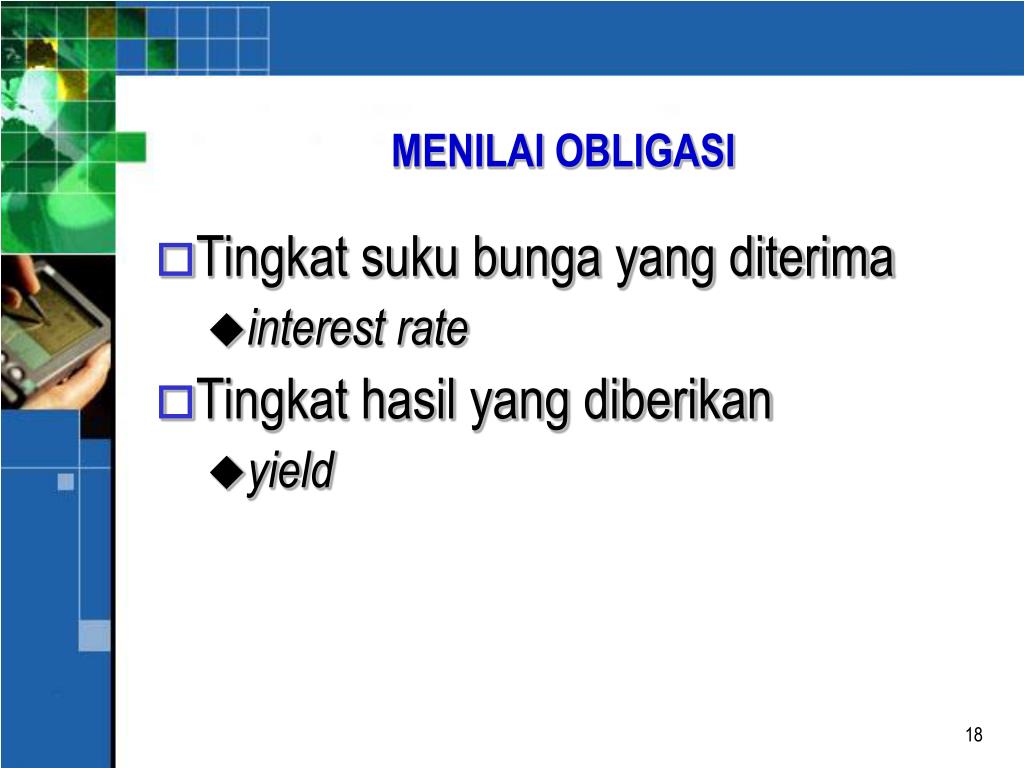 MENILAI OBLIGASI

Tingkat suku bunga yang diterima

interest rate

Tingkat hasil yang diberikan

yield

18